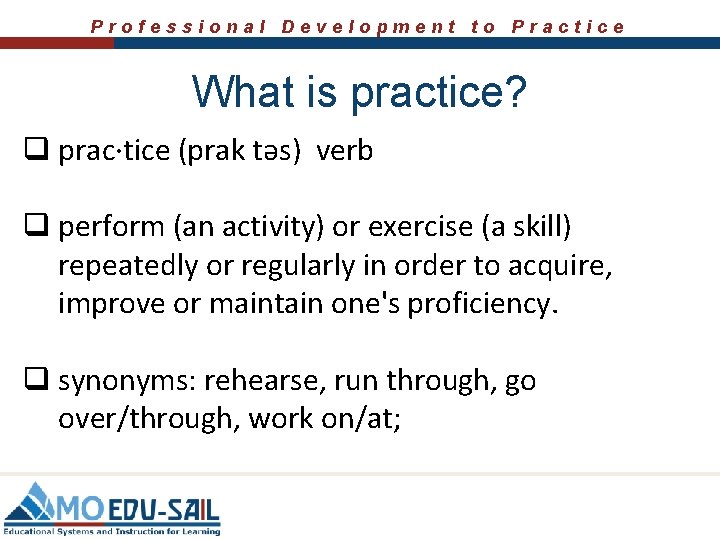 Professional Development to Practice

What is practice?

❑ prac·tice (prak təs) verb

❑ perform (an activity) or exercise (a skill) repeatedly or regularly in order to acquire, improve or maintain one's proficiency.

❑ synonyms: rehearse, run through, go over/through, work on/at;

MO EDU-SAIL
Educational Systems and Instruction for Learning